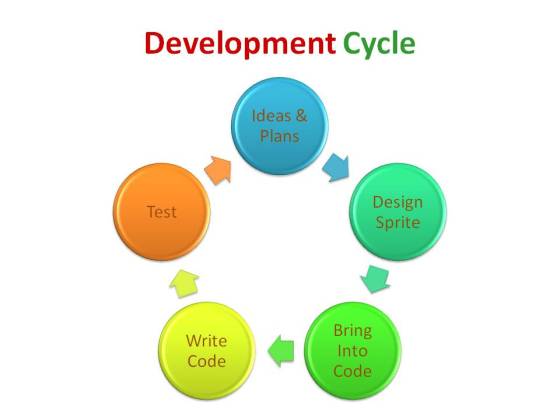 Development Cycle

Ideas & Plans

Design Sprite

Bring Into Code

Write Code

Test